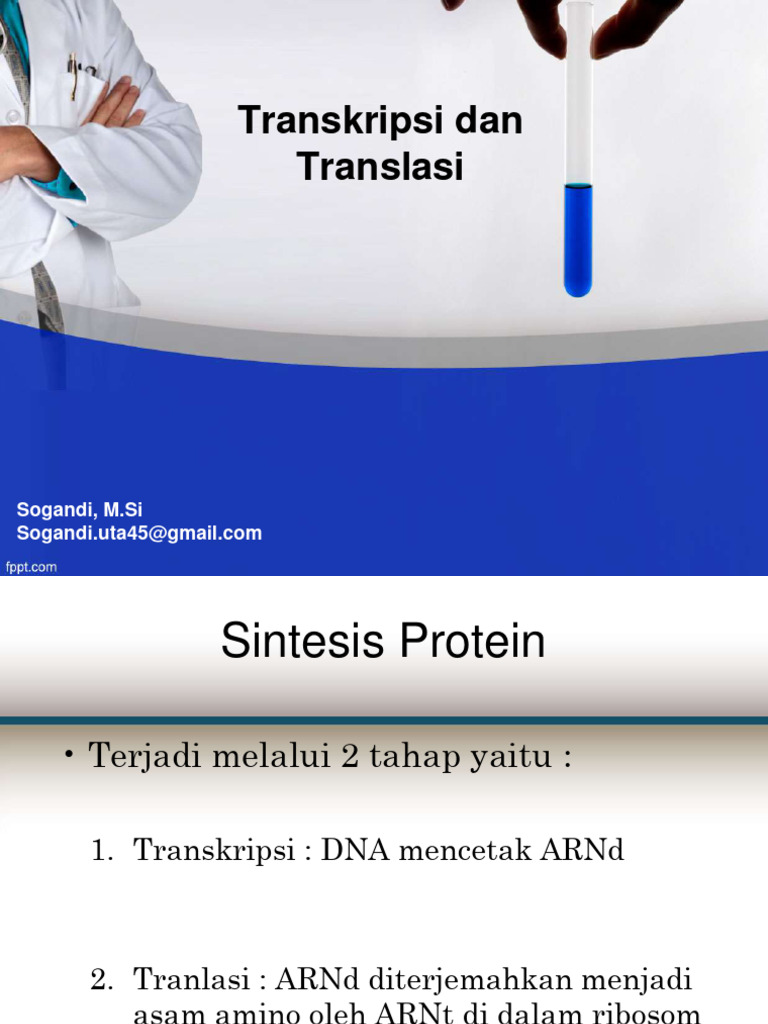 Transkripsi dan Translasi

Sogandi, M.Si
Sogandi.uta45@gmail.com

fppt.com

Sintesis Protein

• Terjadi melalui 2 tahap yaitu :

1. Transkripsi : DNA mencetak ARNd

2. Tranlasi : ARNd diterjemahkan menjadi asam amino oleh ARNt di dalam ribosom